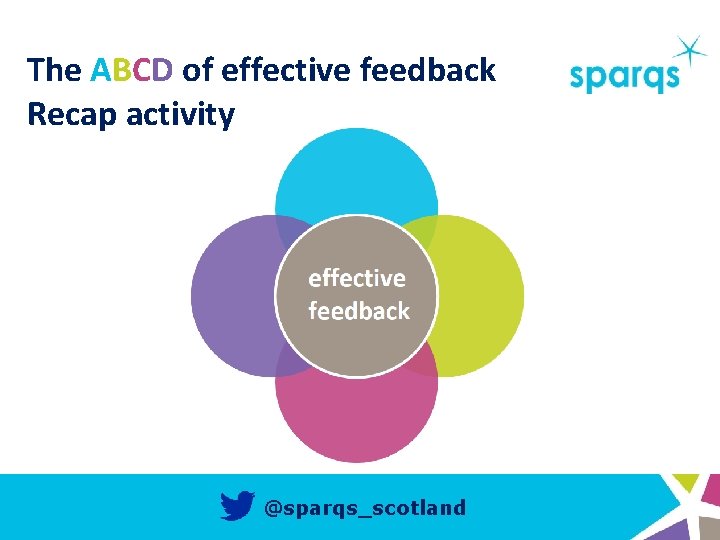 The ABCD of effective feedback
Recap activity

sparqs

effective feedback

@sparqs_scotland